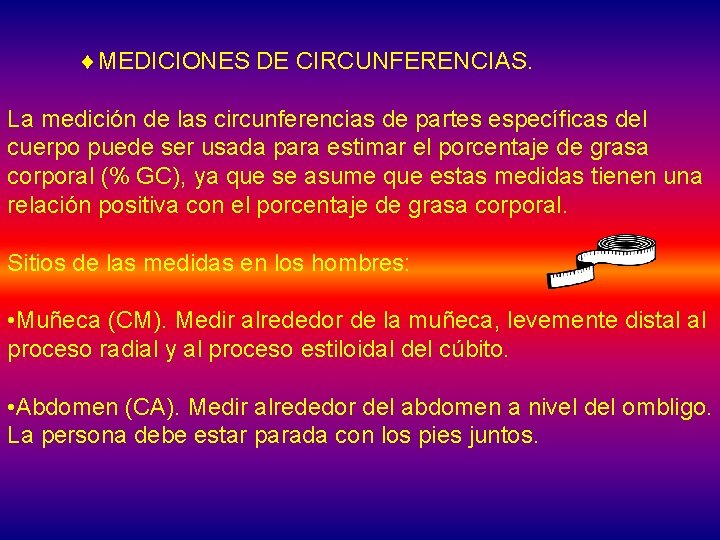 ♦MEDICIONES DE CIRCUNFERENCIAS.

La medición de las circunferencias de partes específicas del cuerpo puede ser usada para estimar el porcentaje de grasa corporal (% GC), ya que se asume que estas medidas tienen una relación positiva con el porcentaje de grasa corporal.

Sitios de las medidas en los hombres:

•Muñeca (CM). Medir alrededor de la muñeca, levemente distal al proceso radial y al proceso estiloidal del cúbito.

•Abdomen (CA). Medir alrededor del abdomen a nivel del ombligo. La persona debe estar parada con los pies juntos.